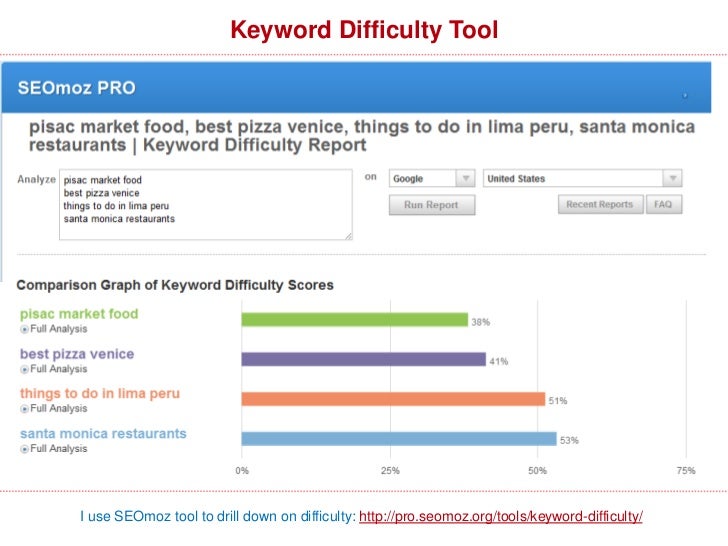 Keyword Difficulty Tool

SEOmoz PRO

pisac market food, best pizza venice, things to do in lima peru, santa monica restaurants | Keyword Difficulty Report

Analyze
pisac market food
best pizza venice
things to do in lima peru
santa monica restaurants

on Google United States

Run Report

Recent Reports FAQ

Comparison Graph of Keyword Difficulty Scores

pisac market food
Full Analysis
38%

best pizza venice
Full Analysis
41%

things to do in lima peru
Full Analysis
51%

santa monica restaurants
Full Analysis
53%

0% 25% 50% 75%

I use SEOmoz tool to drill down on difficulty: http://pro.seomoz.org/tools/keyword-difficulty/